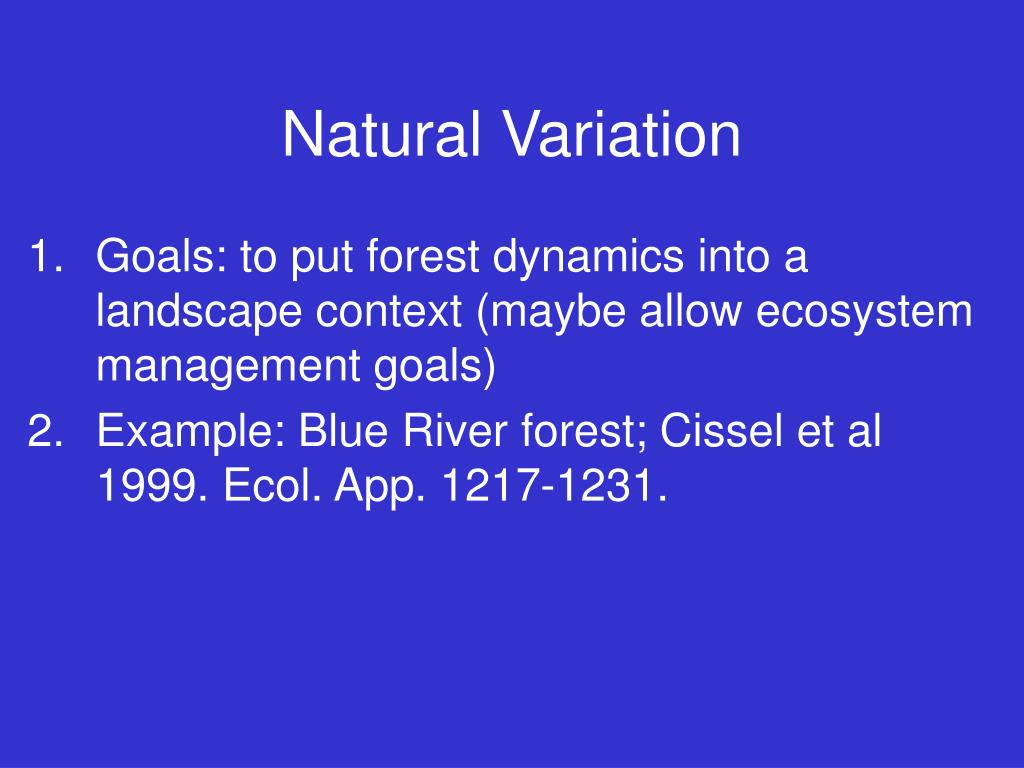 Natural Variation

1. Goals: to put forest dynamics into a landscape context (maybe allow ecosystem management goals)
2. Example: Blue River forest; Cissel et al 1999. Ecol. App. 1217-1231.